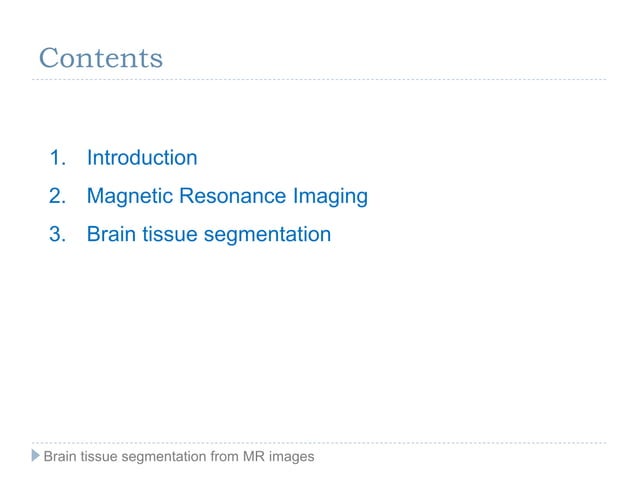 Contents

1. Introduction
2. Magnetic Resonance Imaging
3. Brain tissue segmentation

Brain tissue segmentation from MR images